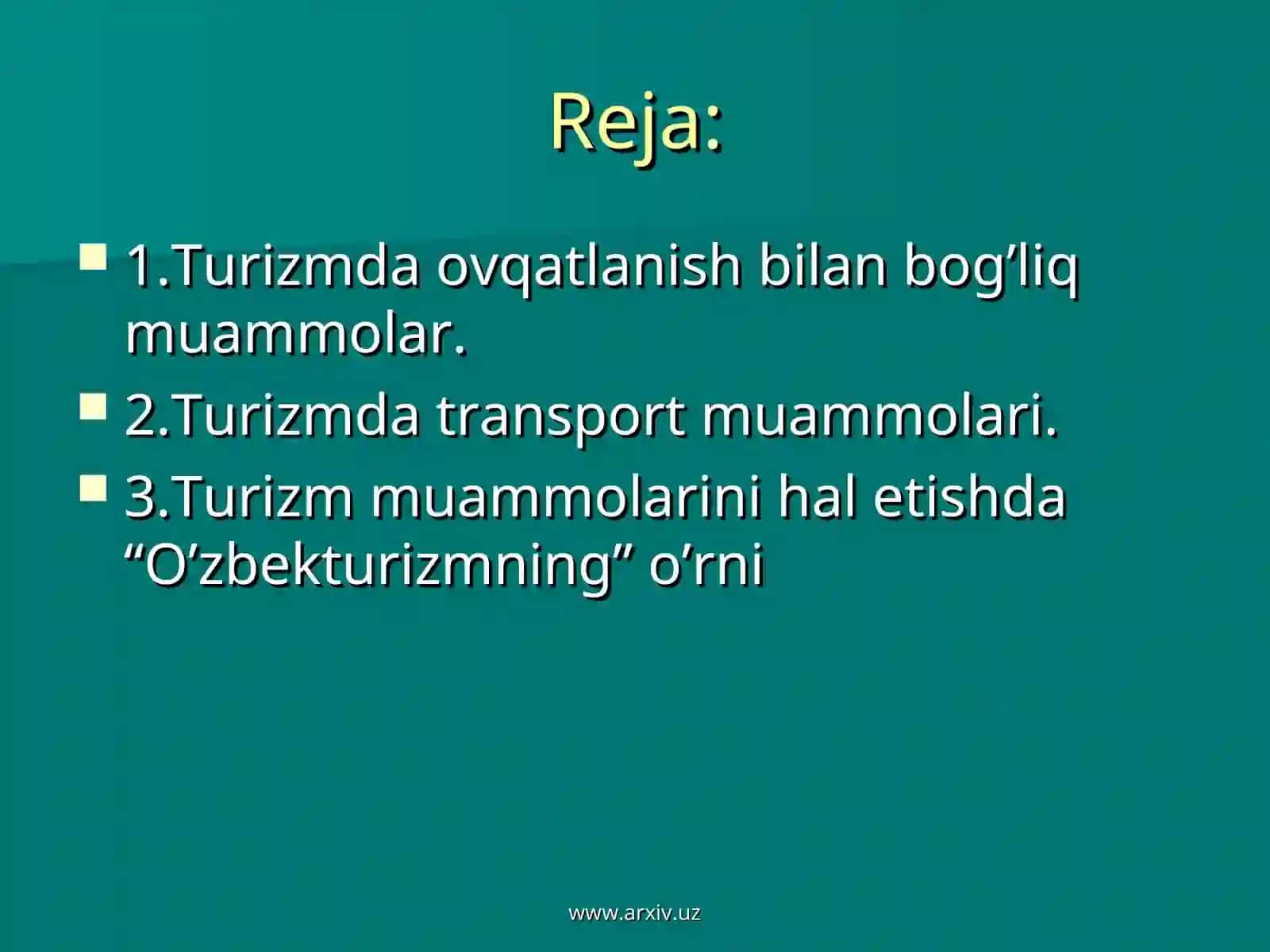 Reja:

1.Turizmda ovqatlanish bilan bog’liq muammolar.

2.Turizmda transport muammolari.

3.Turizm muammolarini hal etishda “O’zbekturizmning” o’rni

www.arxiv.uz